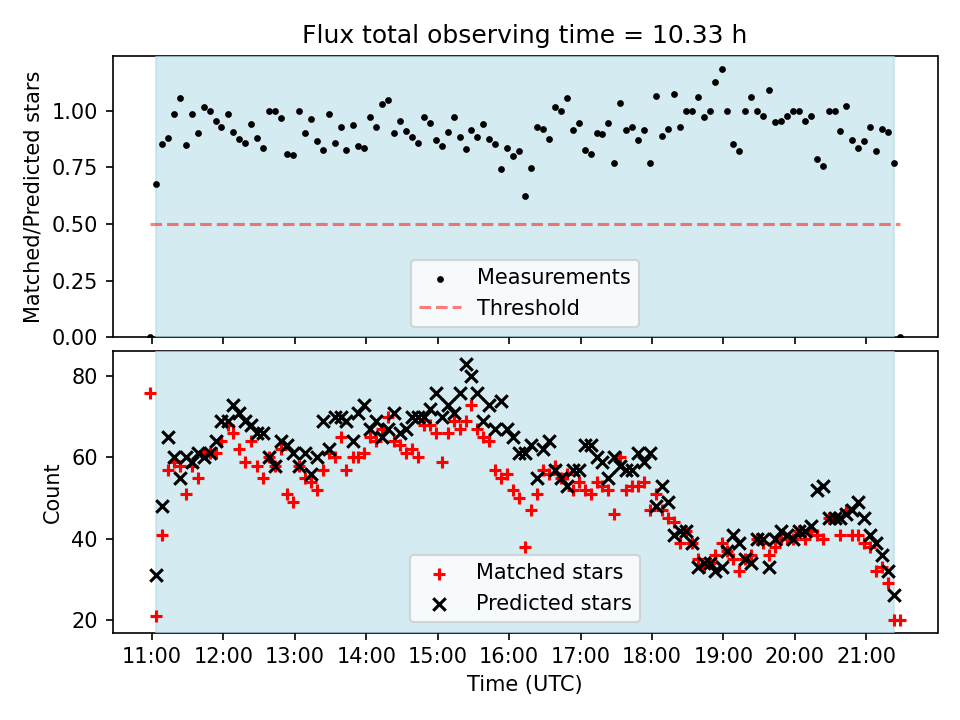 Flux total observing time = 10.33 h

Matched/Predicted stars

1.00
0.75
0.50
0.25
0.00

Measurements
Threshold

Count

80
60
40
20

Matched stars
Predicted stars

11:00 12:00 13:00 14:00 15:00 16:00 17:00 18:00 19:00 20:00 21:00

Time (UTC)